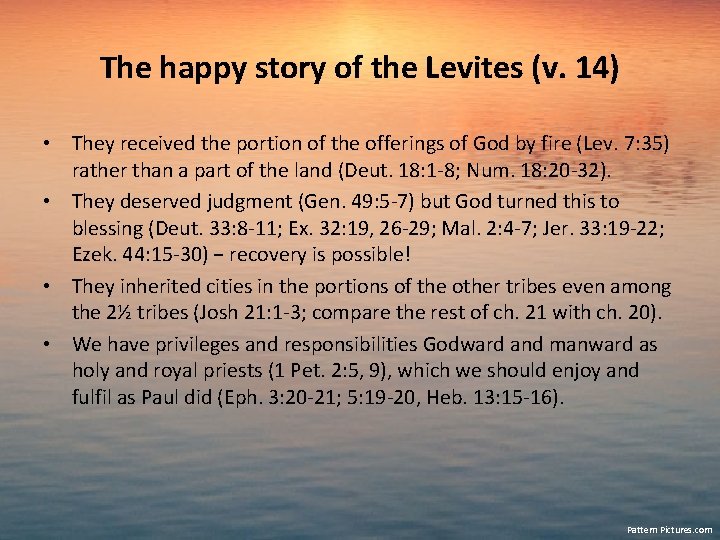 The happy story of the Levites (v. 14)

• They received the portion of the offerings of God by fire (Lev. 7:35) rather than a part of the land (Deut. 18:1-8; Num. 18:20-32).
• They deserved judgment (Gen. 49:5-7) but God turned this to blessing (Deut. 33:8-11; Ex. 32:19, 26-29; Mal. 2:4-7; Jer. 33:19-22; Ezek. 44:15-30) − recovery is possible!
• They inherited cities in the portions of the other tribes even among the 2½ tribes (Josh 21:1-3; compare the rest of ch. 21 with ch. 20).
• We have privileges and responsibilities Godward and manward as holy and royal priests (1 Pet. 2:5, 9), which we should enjoy and fulfil as Paul did (Eph. 3:20-21; 5:19-20, Heb. 13:15-16).

Pattern Pictures.com